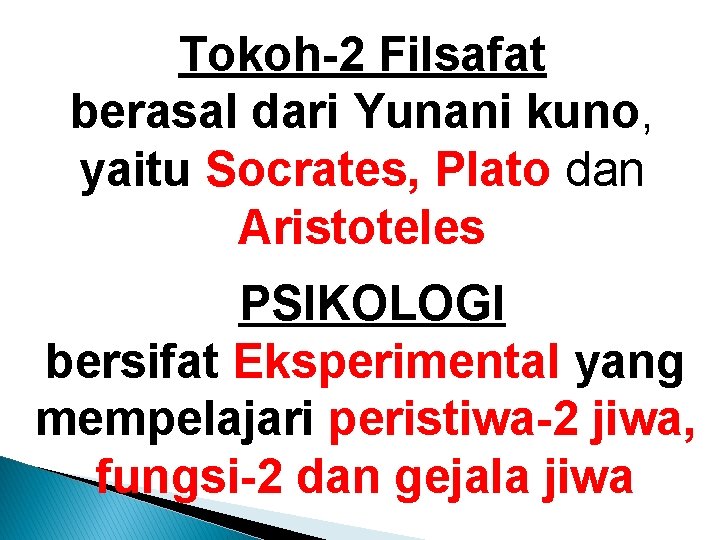 Tokoh-2 Filsafat
berasal dari Yunani kuno, yaitu Socrates, Plato dan Aristoteles

PSIKOLOGI
bersifat Eksperimental yang mempelajari peristiwa-2 jiwa, fungsi-2 dan gejala jiwa